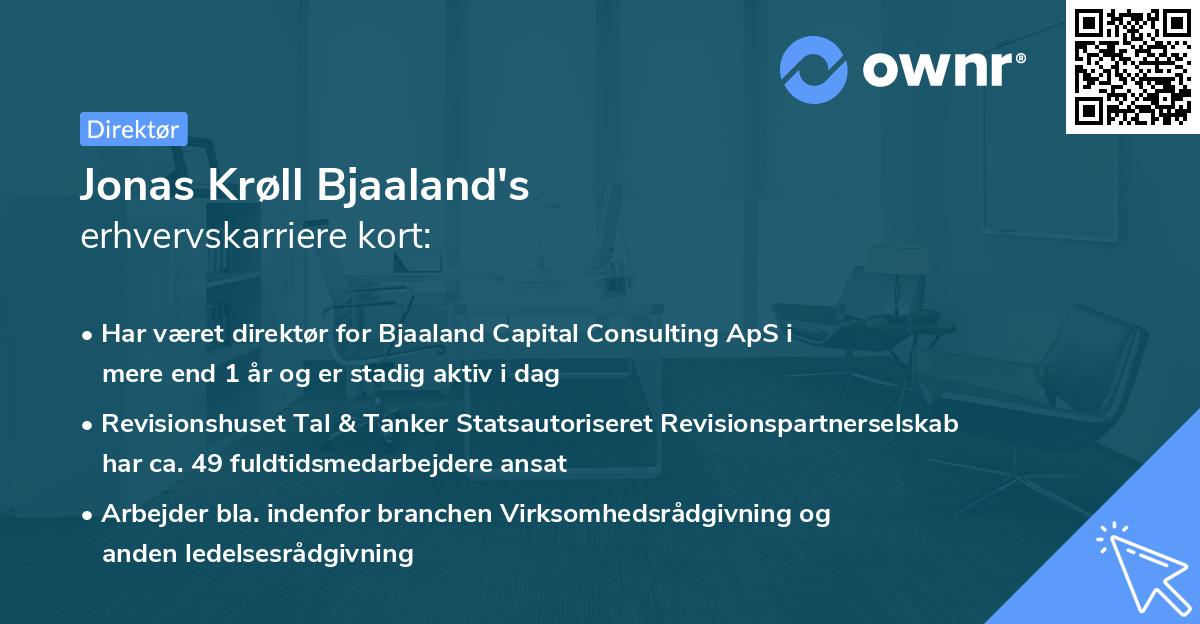 ownr®

Direktør

Jonas Krøll Bjaaland's
erhvervskarriere kort:

• Har været direktør for Bjaaland Capital Consulting ApS i mere end 1 år og er stadig aktiv i dag

• Revisionshuset Tal & Tanker Statsautoriseret Revisionspartnerselskab har ca. 49 fuldtidsmedarbejdere ansat

• Arbejder bla. indenfor branchen Virksomhedsrådgivning og anden ledelsesrådgivning